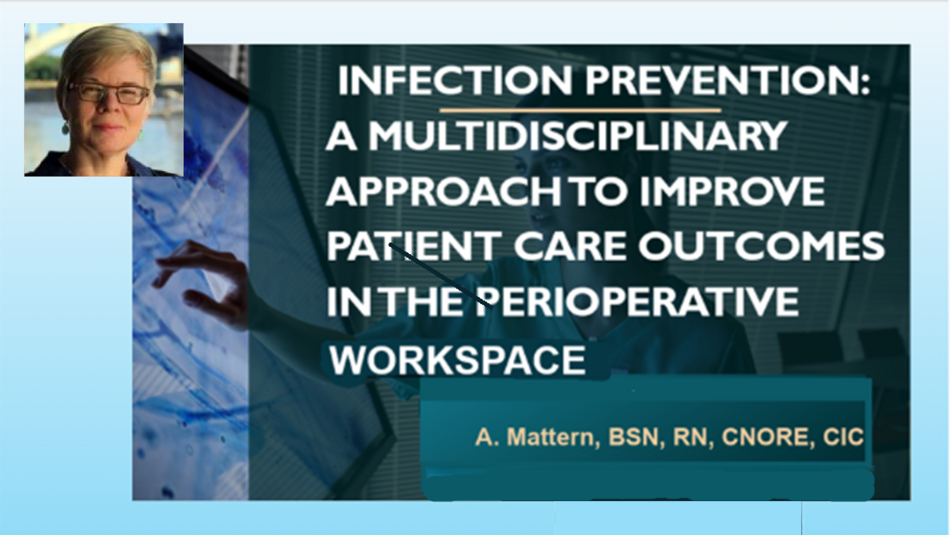 INFECTION PREVENTION:
A MULTIDISCIPLINARY APPROACH TO IMPROVE PATIENT CARE OUTCOMES IN THE PERIOPERATIVE WORKSPACE

A. Mattern, BSN, RN, CNORE, CIC